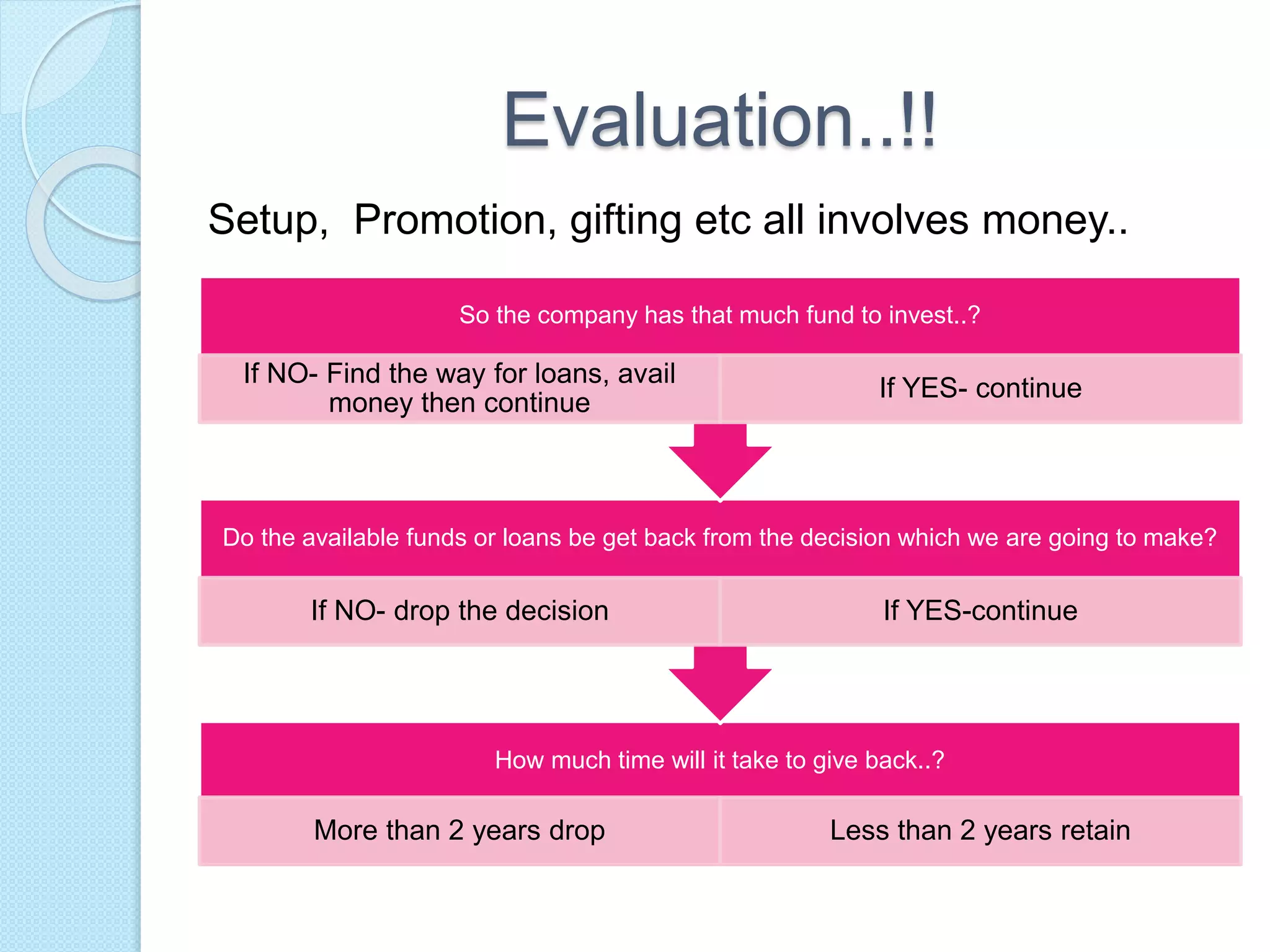 Evaluation..!!

Setup, Promotion, gifting etc all involves money..

So the company has that much fund to invest..?

If NO- Find the way for loans, avail money then continue

If YES- continue

Do the available funds or loans be get back from the decision which we are going to make?

If NO- drop the decision

If YES-continue

How much time will it take to give back..?

More than 2 years drop

Less than 2 years retain